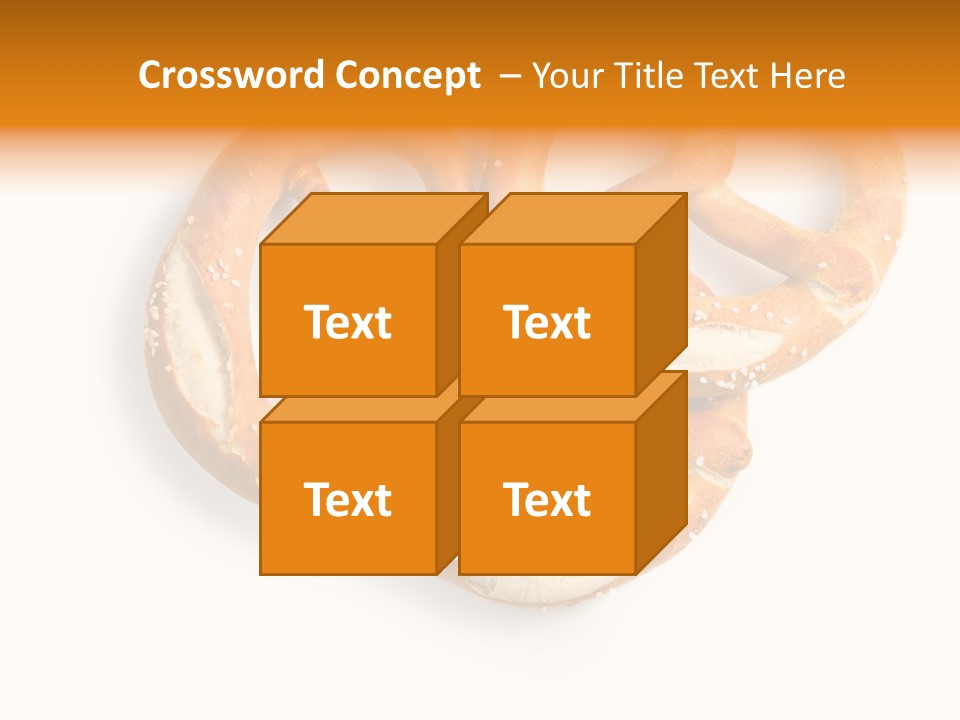 Crossword Concept – Your Title Text Here

Text

Text

Text

Text